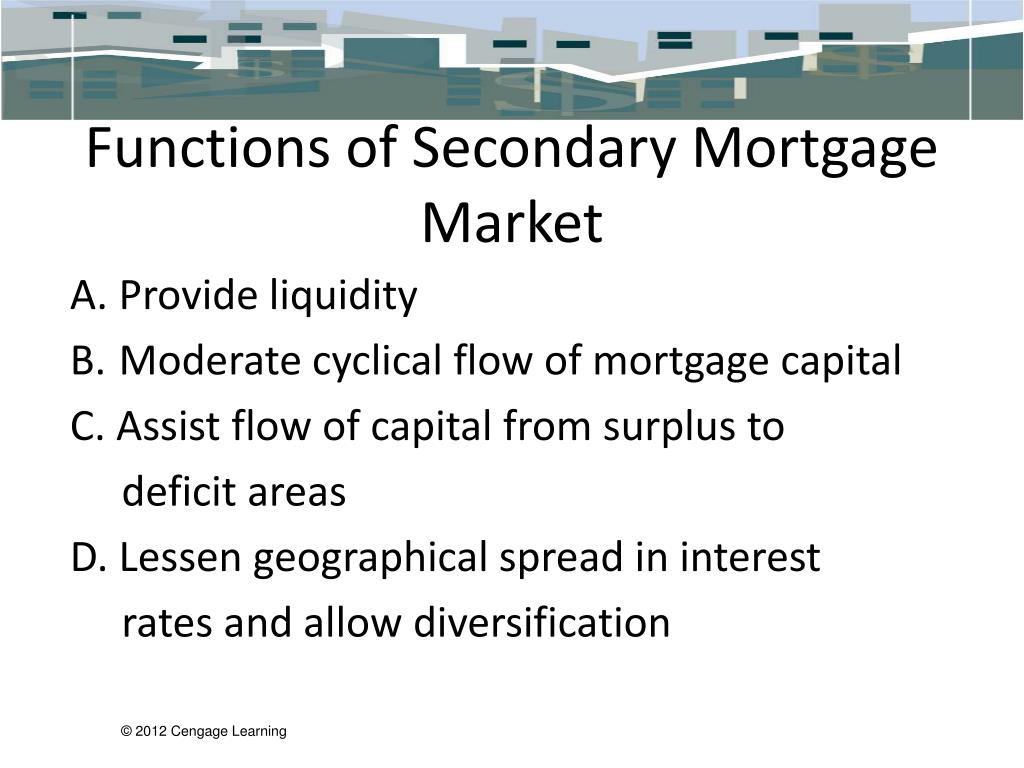 Functions of Secondary Mortgage Market

A. Provide liquidity

B. Moderate cyclical flow of mortgage capital

C. Assist flow of capital from surplus to deficit areas

D. Lessen geographical spread in interest rates and allow diversification

© 2012 Cengage Learning